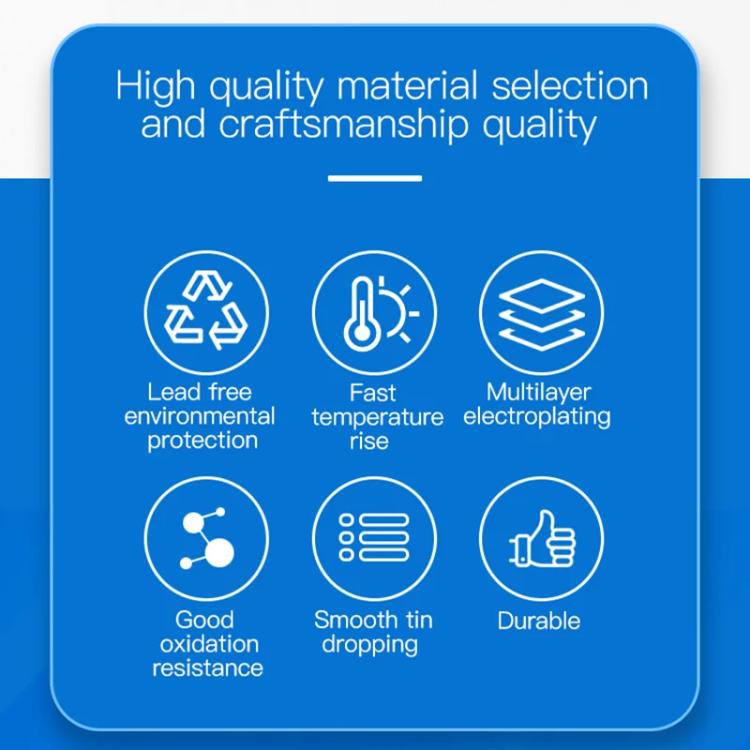 High quality material selection and craftsmanship quality

Lead free environmental protection

Fast temperature rise

Multilayer electroplating

Good oxidation resistance

Smooth tin dropping

Durable